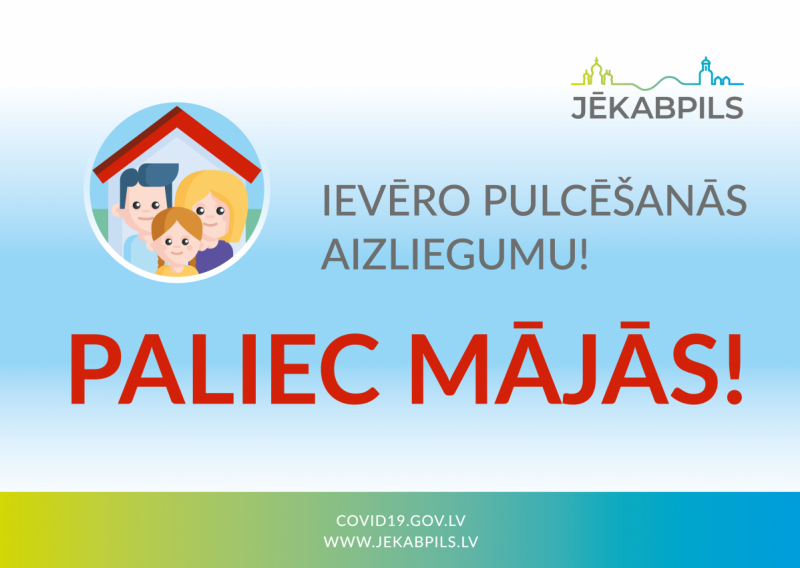 JĒKABPILS

IEVĒRO PULCĒŠANĀS AIZLIEGUMU!

PALIEC MĀJĀS!

COVID19.GOV.LV
WWW.JEKABPILS.LV